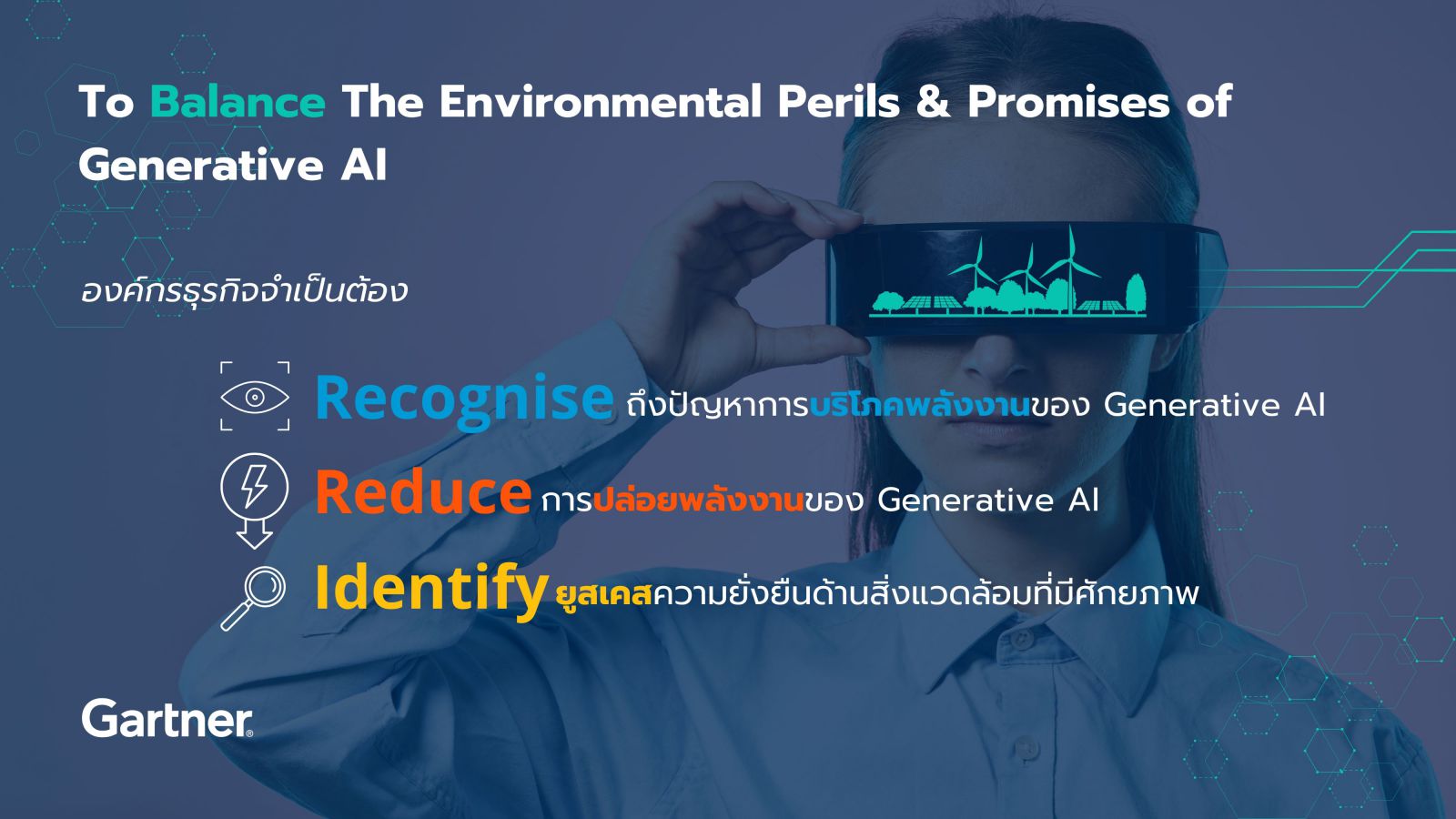 To Balance The Environmental Perils & Promises of Generative AI

องค์กรธุรกิจจำเป็นต้อง

Recognise ถึงปัญหาการบริโภคพลังงานของ Generative AI

Reduce การปล่อยพลังงานของ Generative AI

Identify ยูสเคสความยั่งยืนด้านสิ่งแวดล้อมที่มีศักยภาพ

Gartner